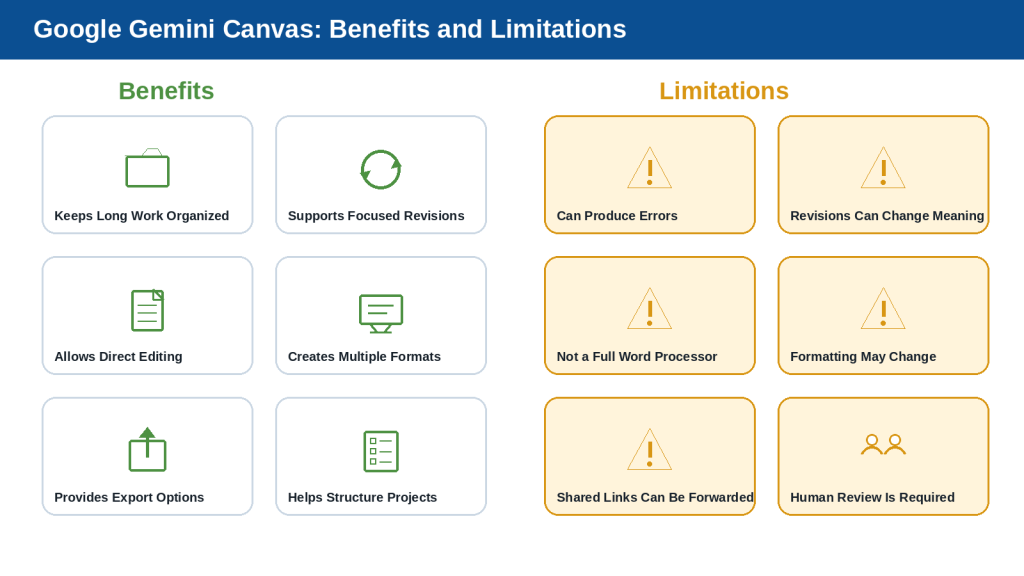 Google Gemini Canvas: Benefits and Limitations

Benefits

Keeps Long Work Organized

Supports Focused Revisions

Allows Direct Editing

Creates Multiple Formats

Provides Export Options

Helps Structure Projects

Limitations

Can Produce Errors

Revisions Can Change Meaning

Not a Full Word Processor

Formatting May Change

Shared Links Can Be Forwarded

Human Review Is Required